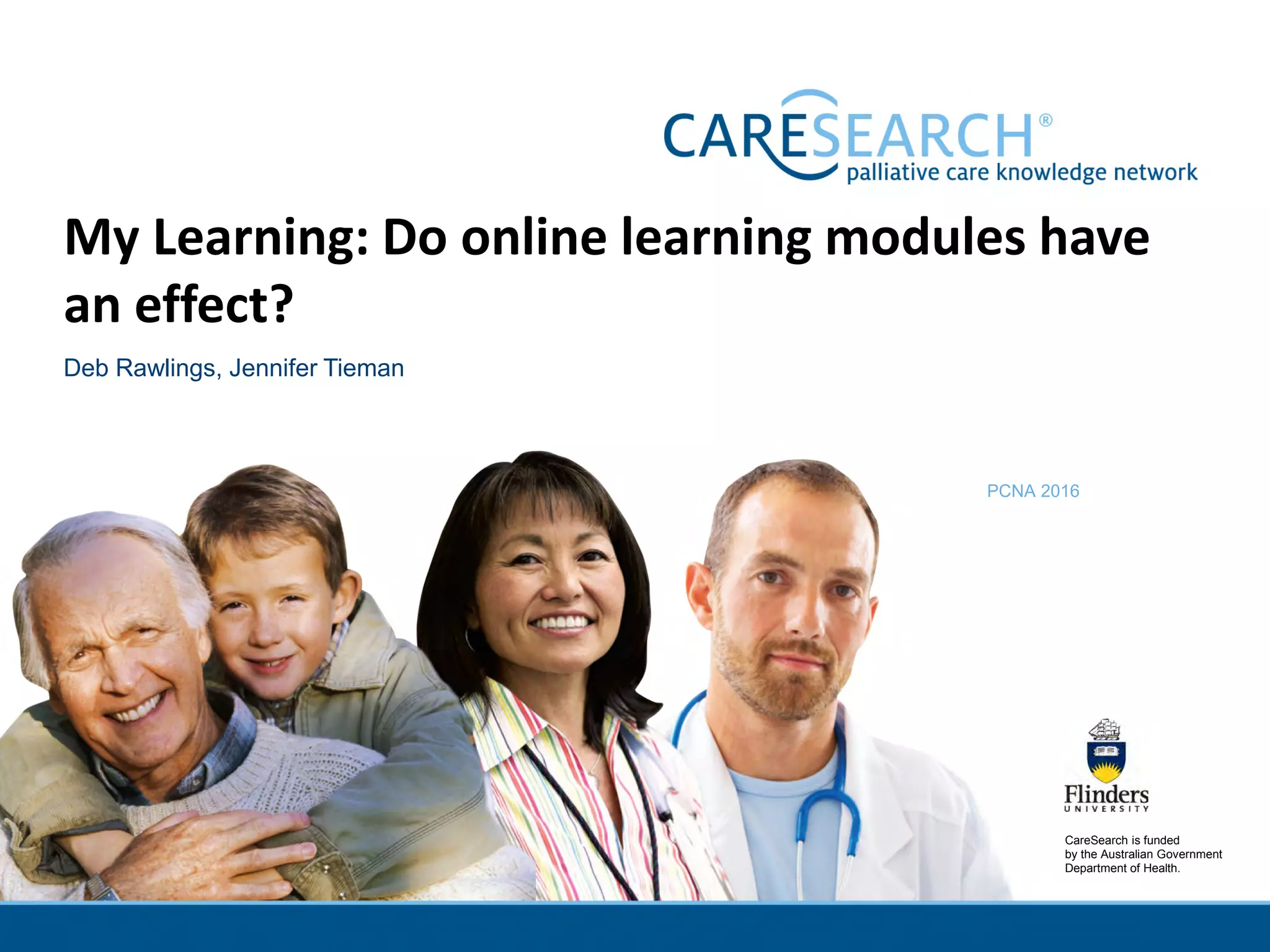 CARESEARCH®
palliative care knowledge network

My Learning: Do online learning modules have an effect?

Deb Rawlings, Jennifer Tieman

PCNA 2016

Flinders
UNIVERSITY

CareSearch is funded by the Australian Government Department of Health.